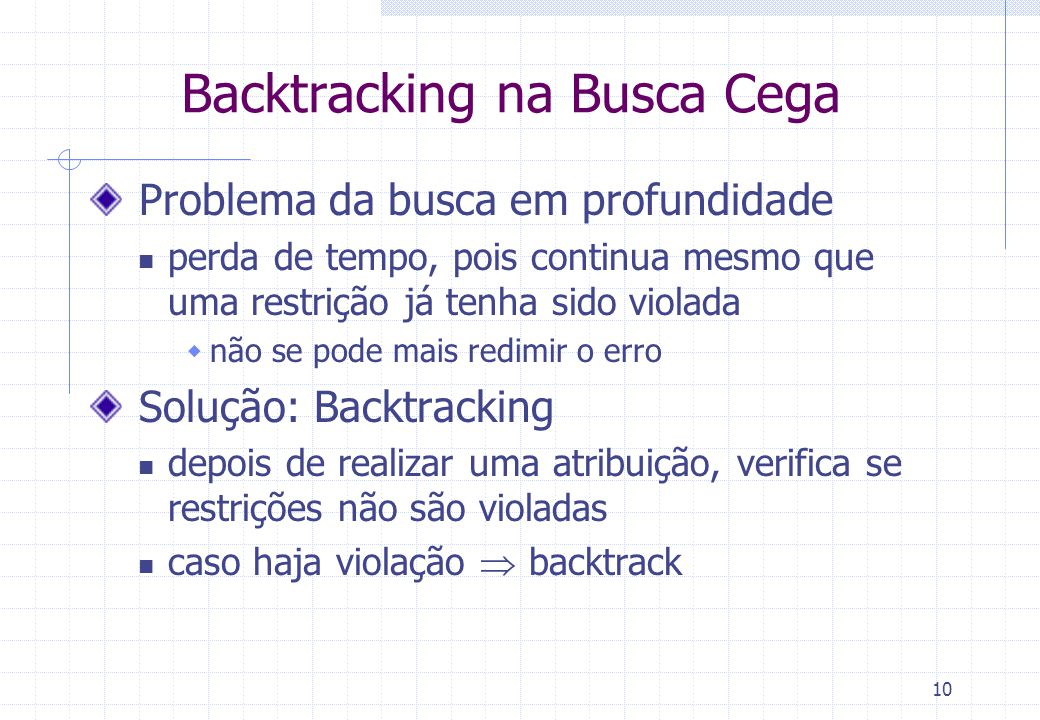 Backtracking na Busca Cega

Problema da busca em profundidade

perda de tempo, pois continua mesmo que uma restrição já tenha sido violada

não se pode mais redimir o erro

Solução: Backtracking

depois de realizar uma atribuição, verifica se restrições não são violadas

caso haja violação $\Rightarrow$ backtrack

10